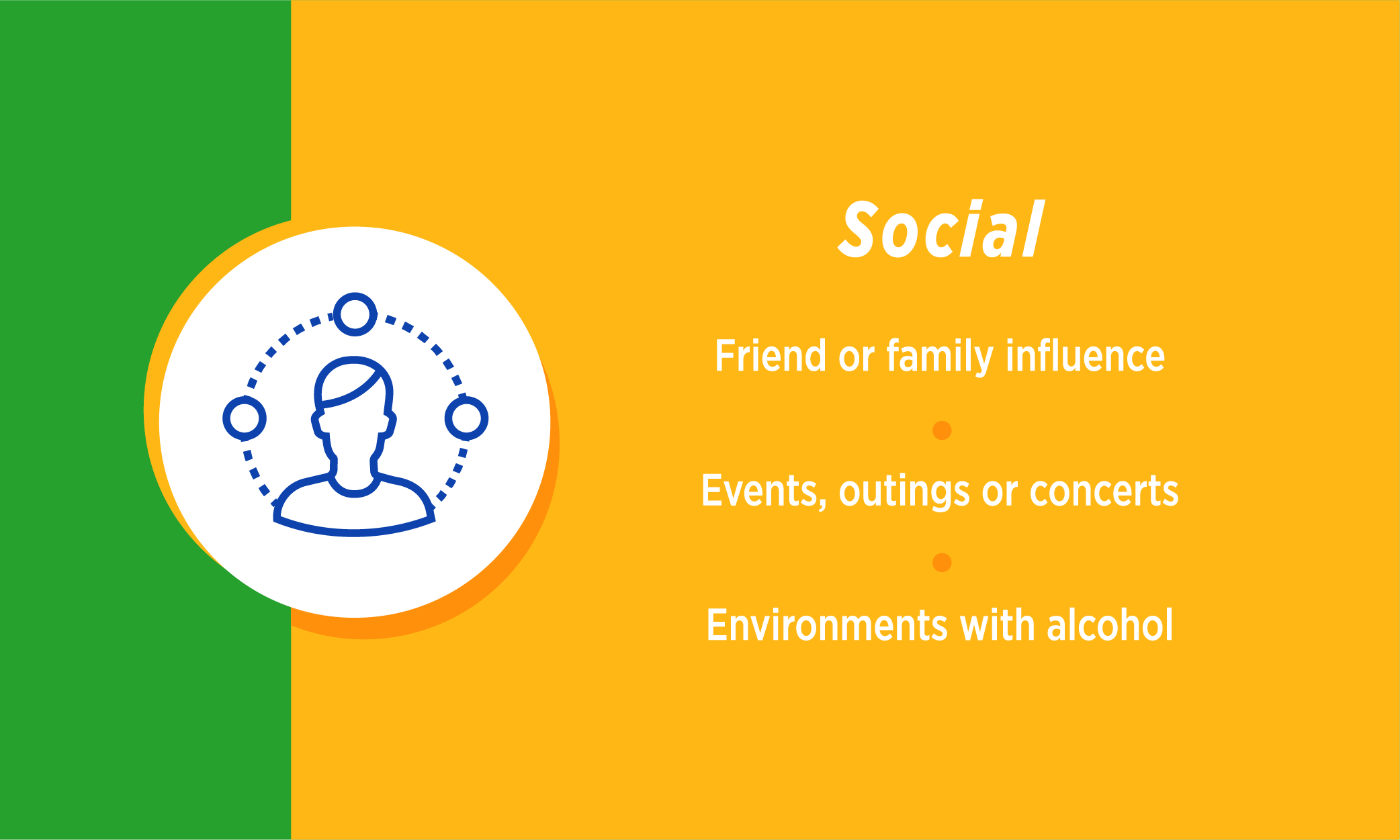 Social

Friend or family influence

Events, outings or concerts

Environments with alcohol